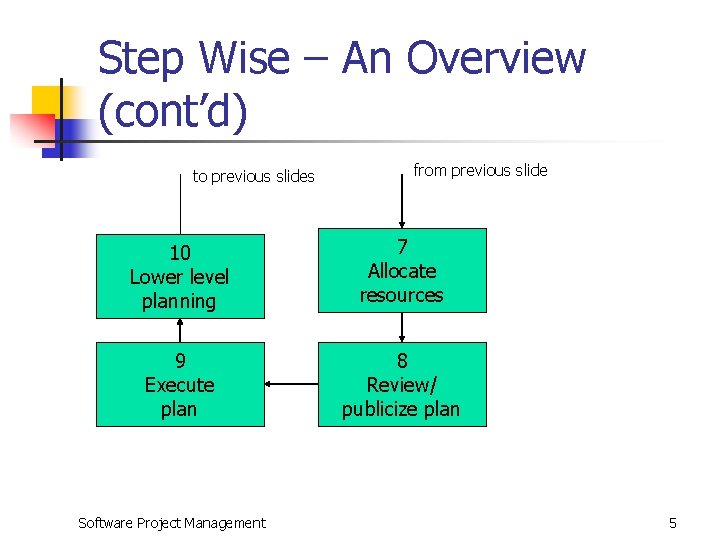 Step Wise – An Overview (cont'd)

to previous slides

from previous slide

10
Lower level
planning

7
Allocate
resources

9
Execute
plan

8
Review/
publicize plan

Software Project Management

5